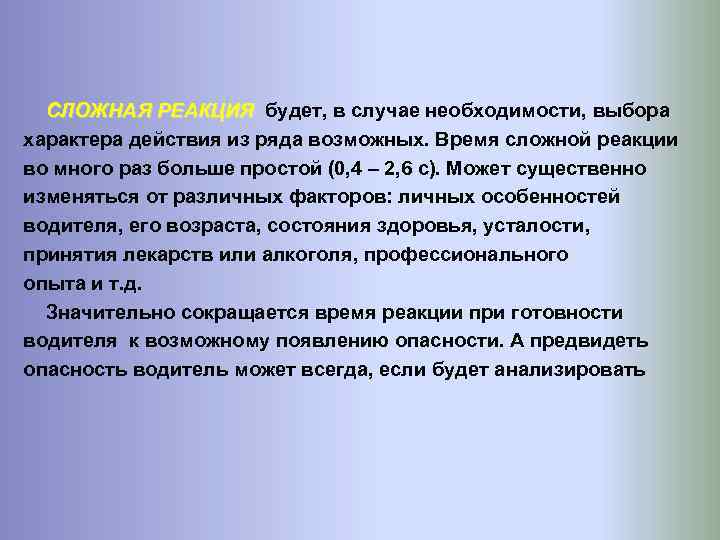 СЛОЖНАЯ РЕАКЦИЯ будет, в случае необходимости, выбора характера действия из ряда возможных. Время сложной реакции во много раз больше простой (0,4 – 2,6 с). Может существенно изменяться от различных факторов: личных особенностей водителя, его возраста, состояния здоровья, усталости, принятия лекарств или алкоголя, профессионального опыта и т.д.

Значительно сокращается время реакции при готовности водителя к возможному появлению опасности. А предвидеть опасность водитель может всегда, если будет анализировать